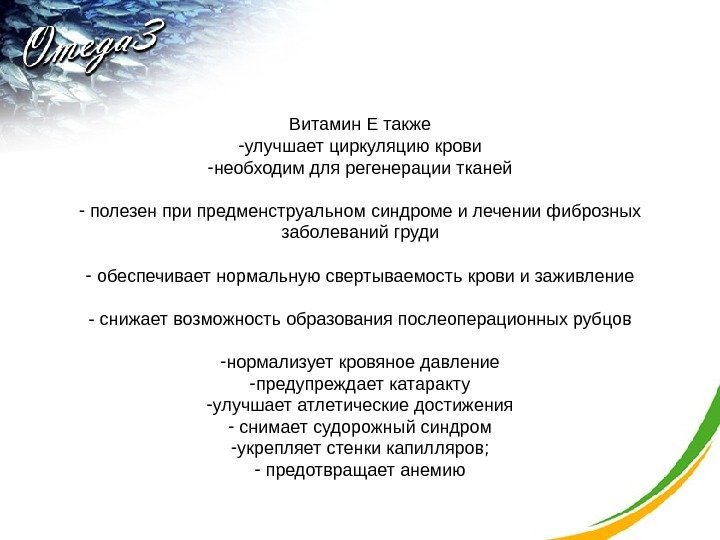 Omega3

Витамин Е также
-улучшает циркуляцию крови
-необходим для регенерации тканей

- полезен при предменструальном синдроме и лечении фиброзных заболеваний груди

- обеспечивает нормальную свертываемость крови и заживление

- снижает возможность образования послеоперационных рубцов

-нормализует кровяное давление
-предупреждает катаракту
-улучшает атлетические достижения
- снимает судорожный синдром
-укрепляет стенки капилляров;
- предотвращает анемию